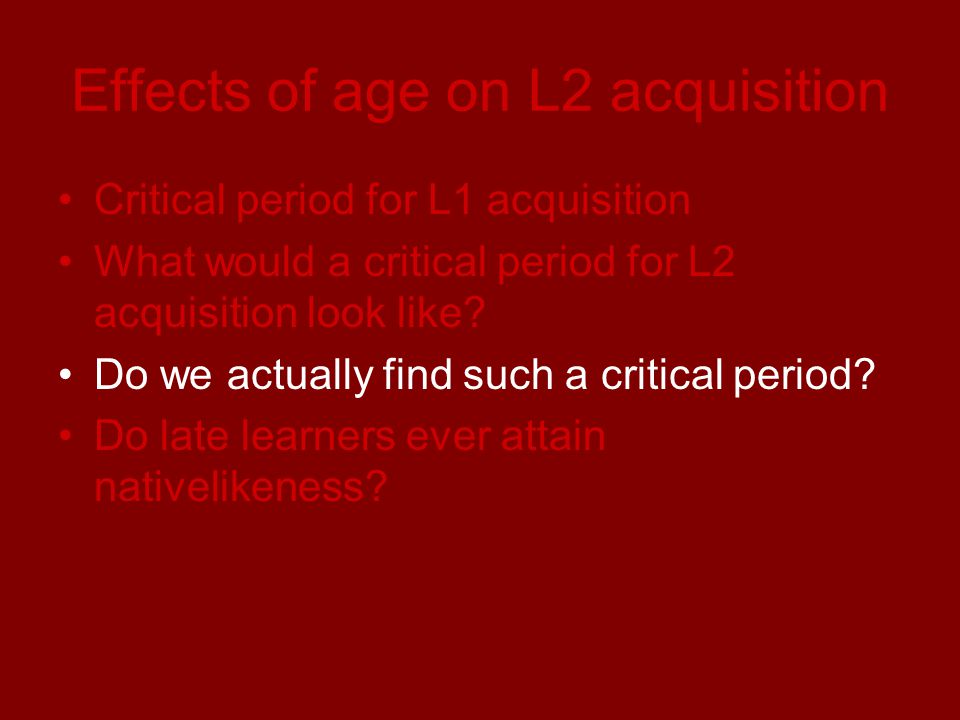 Effects of age on L2 acquisition

• Critical period for L1 acquisition
• What would a critical period for L2 acquisition look like?
• Do we actually find such a critical period?
• Do late learners ever attain nativelikeness?